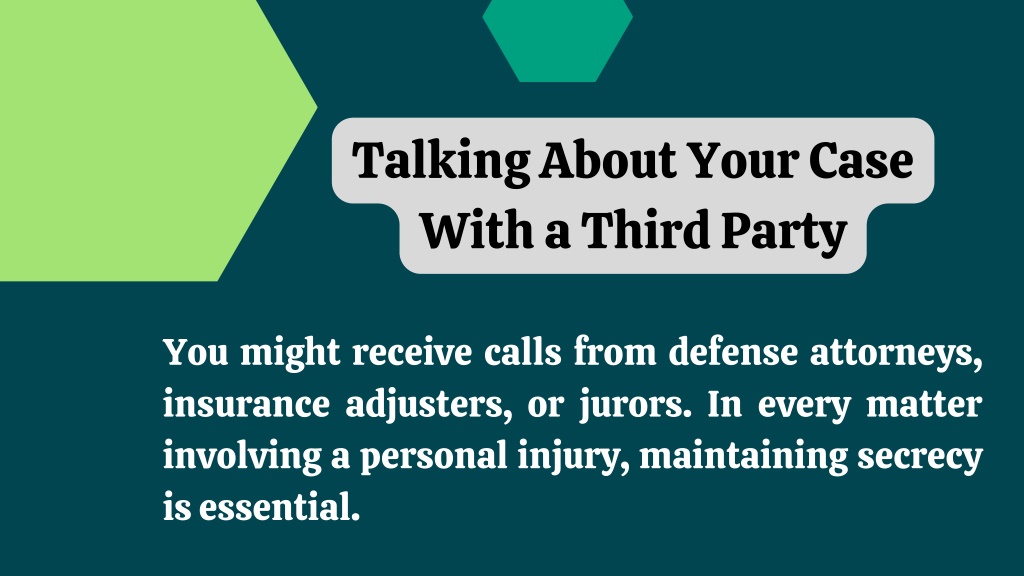 Talking About Your Case With a Third Party

You might receive calls from defense attorneys, insurance adjusters, or jurors. In every matter involving a personal injury, maintaining secrecy is essential.